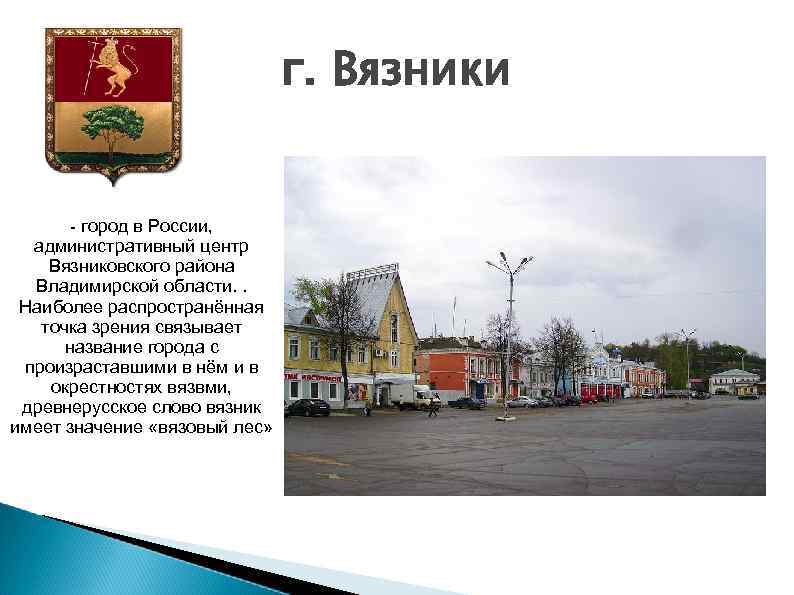 г. Вязники

- город в России, административный центр Вязниковского района Владимирской области. . Наиболее распространённая точка зрения связывает название города с произраставшими в нём и в окрестностях вязвми, древнерусское слово вязник имеет значение «вязовый лес»